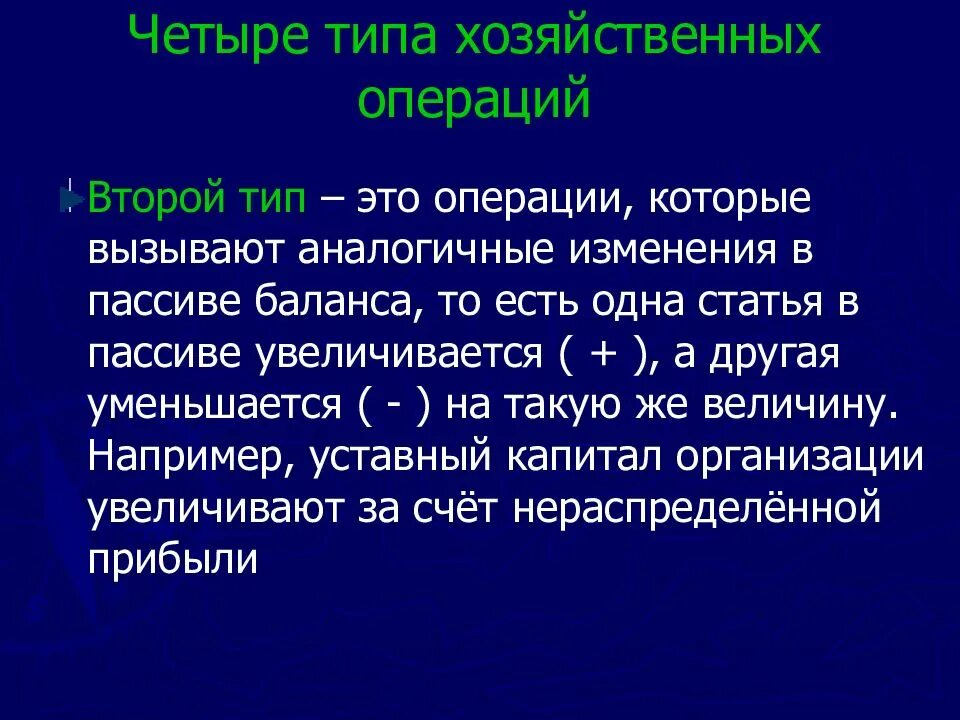 Четыре типа хозяйственных операций

Второй тип – это операции, которые вызывают аналогичные изменения в пассиве баланса, то есть одна статья в пассиве увеличивается ( + ), а другая уменьшается ( - ) на такую же величину. Например, уставный капитал организации увеличивают за счёт нераспределённой прибыли